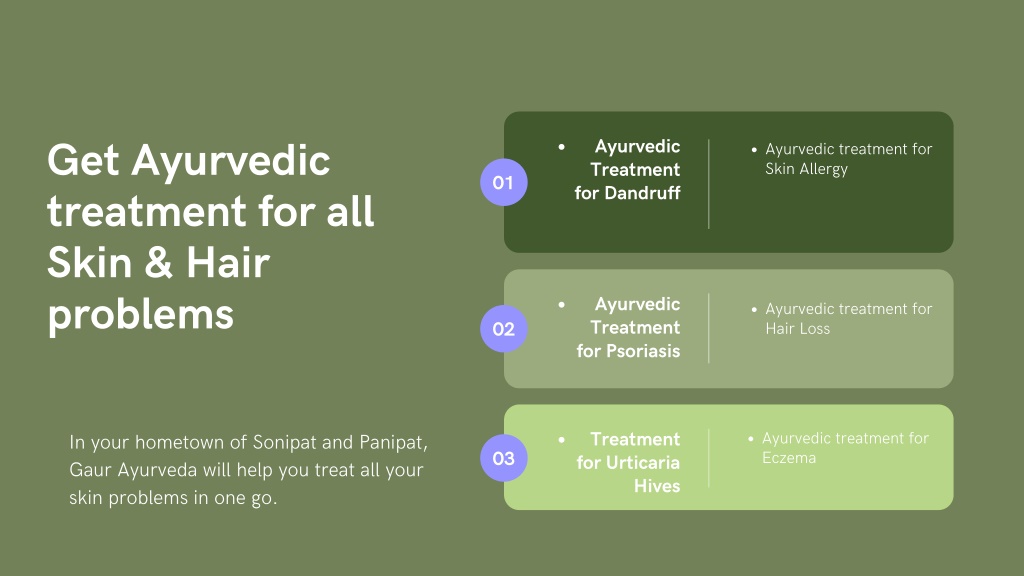 Get Ayurvedic treatment for all Skin & Hair problems

In your hometown of Sonipat and Panipat, Gaur Ayurveda will help you treat all your skin problems in one go.

01

• Ayurvedic Treatment for Dandruff

• Ayurvedic treatment for Skin Allergy

02

• Ayurvedic Treatment for Psoriasis

• Ayurvedic treatment for Hair Loss

03

• Treatment for Urticaria Hives

• Ayurvedic treatment for Eczema